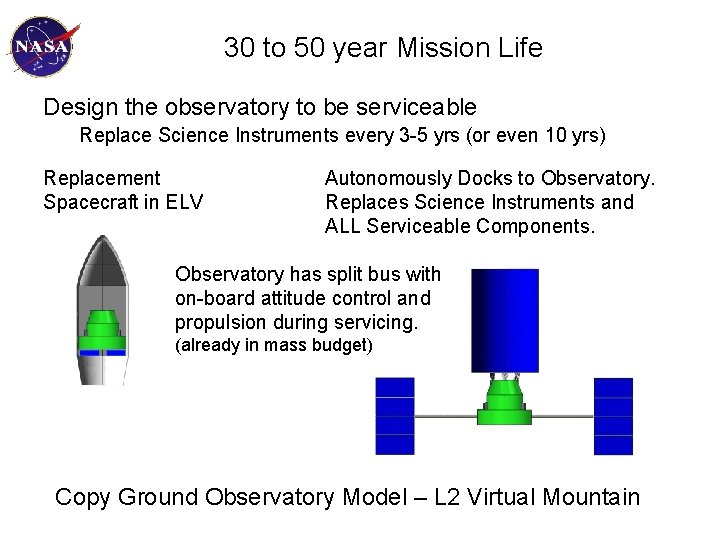 NASA

30 to 50 year Mission Life

Design the observatory to be serviceable

Replace Science Instruments every 3-5 yrs (or even 10 yrs)

Replacement Spacecraft in ELV

Autonomously Docks to Observatory. Replaces Science Instruments and ALL Serviceable Components.

Observatory has split bus with on-board attitude control and propulsion during servicing. (already in mass budget)

Copy Ground Observatory Model – L2 Virtual Mountain